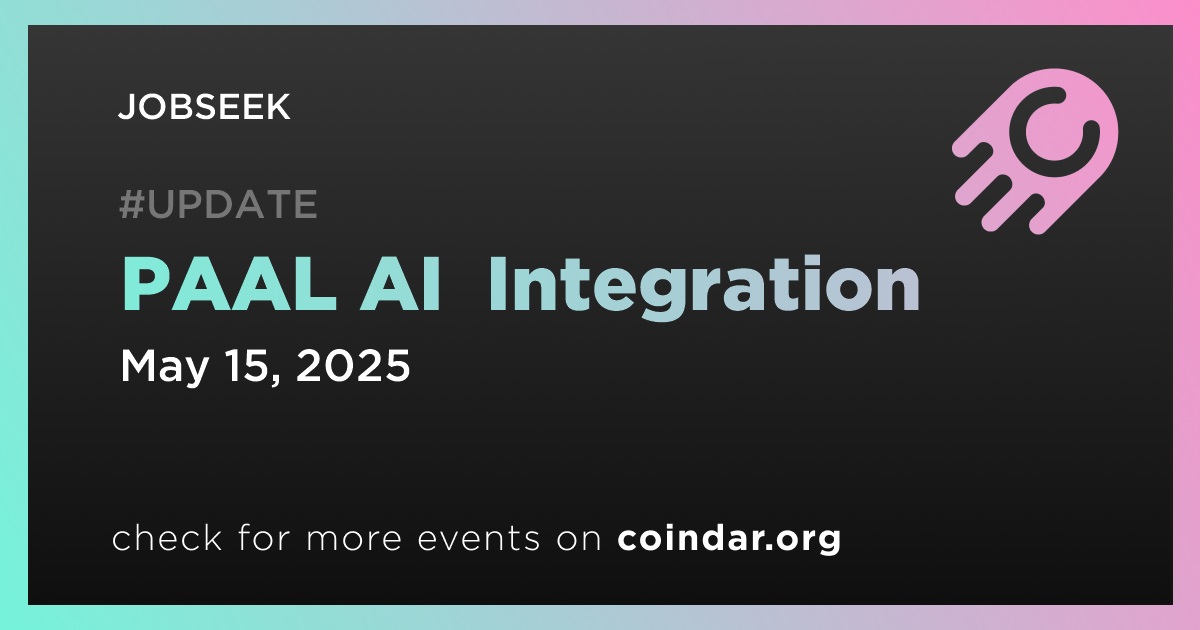 JOBSEEK

#UPDATE

PAAL AI  Integration

May 15, 2025

check for more events on coindar.org